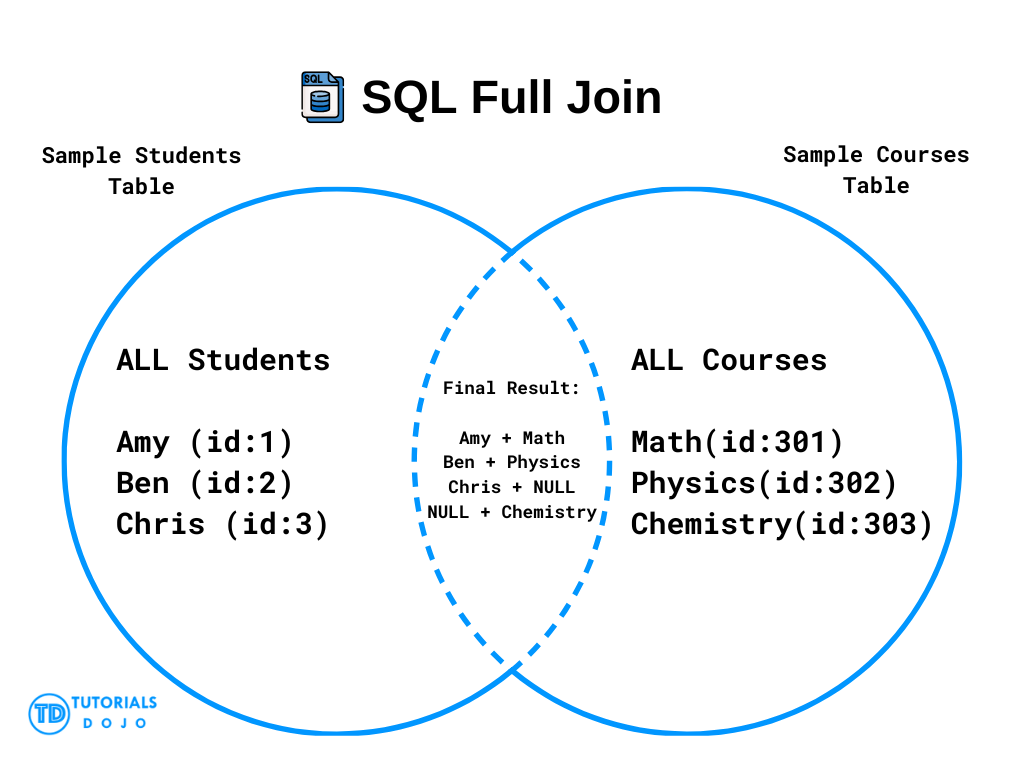 SQL SQL Full Join

Sample Students Table

Sample Courses Table

ALL Students

Amy (id:1)
Ben (id:2)
Chris (id:3)

Final Result:

Amy + Math
Ben + Physics
Chris + NULL
NULL + Chemistry

ALL Courses

Math(id:301)
Physics(id:302)
Chemistry(id:303)

TD TUTORIALS DOJO